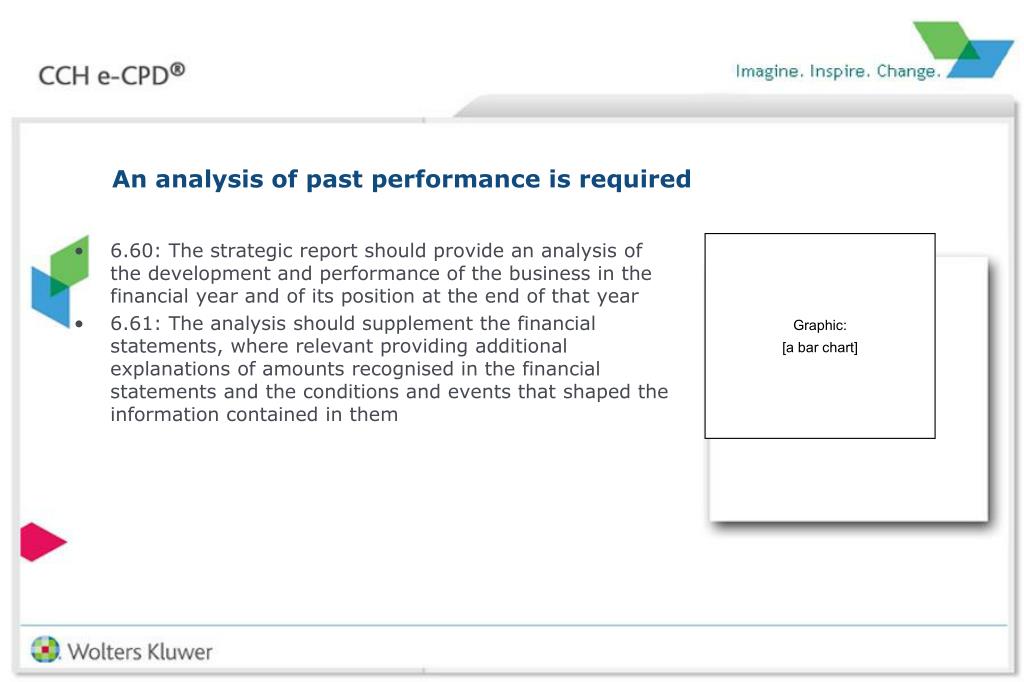 CCH e-CPD®

Imagine. Inspire. Change.

An analysis of past performance is required

• 6.60: The strategic report should provide an analysis of the development and performance of the business in the financial year and of its position at the end of that year
• 6.61: The analysis should supplement the financial statements, where relevant providing additional explanations of amounts recognised in the financial statements and the conditions and events that shaped the information contained in them

Graphic:
[a bar chart]

Wolters Kluwer